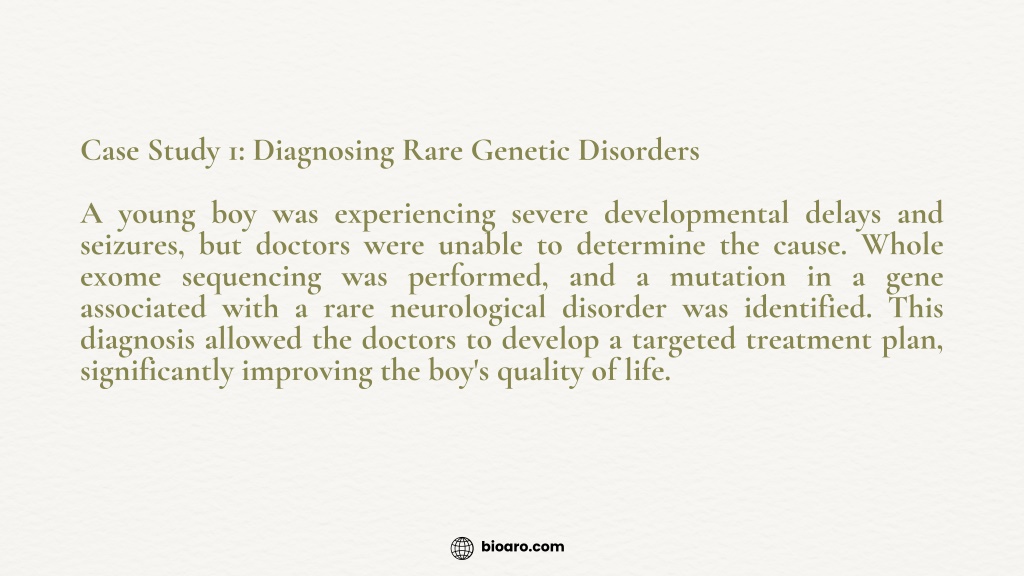 Case Study 1: Diagnosing Rare Genetic Disorders

A young boy was experiencing severe developmental delays and seizures, but doctors were unable to determine the cause. Whole exome sequencing was performed, and a mutation in a gene associated with a rare neurological disorder was identified. This diagnosis allowed the doctors to develop a targeted treatment plan, significantly improving the boy's quality of life.

bioaro.com